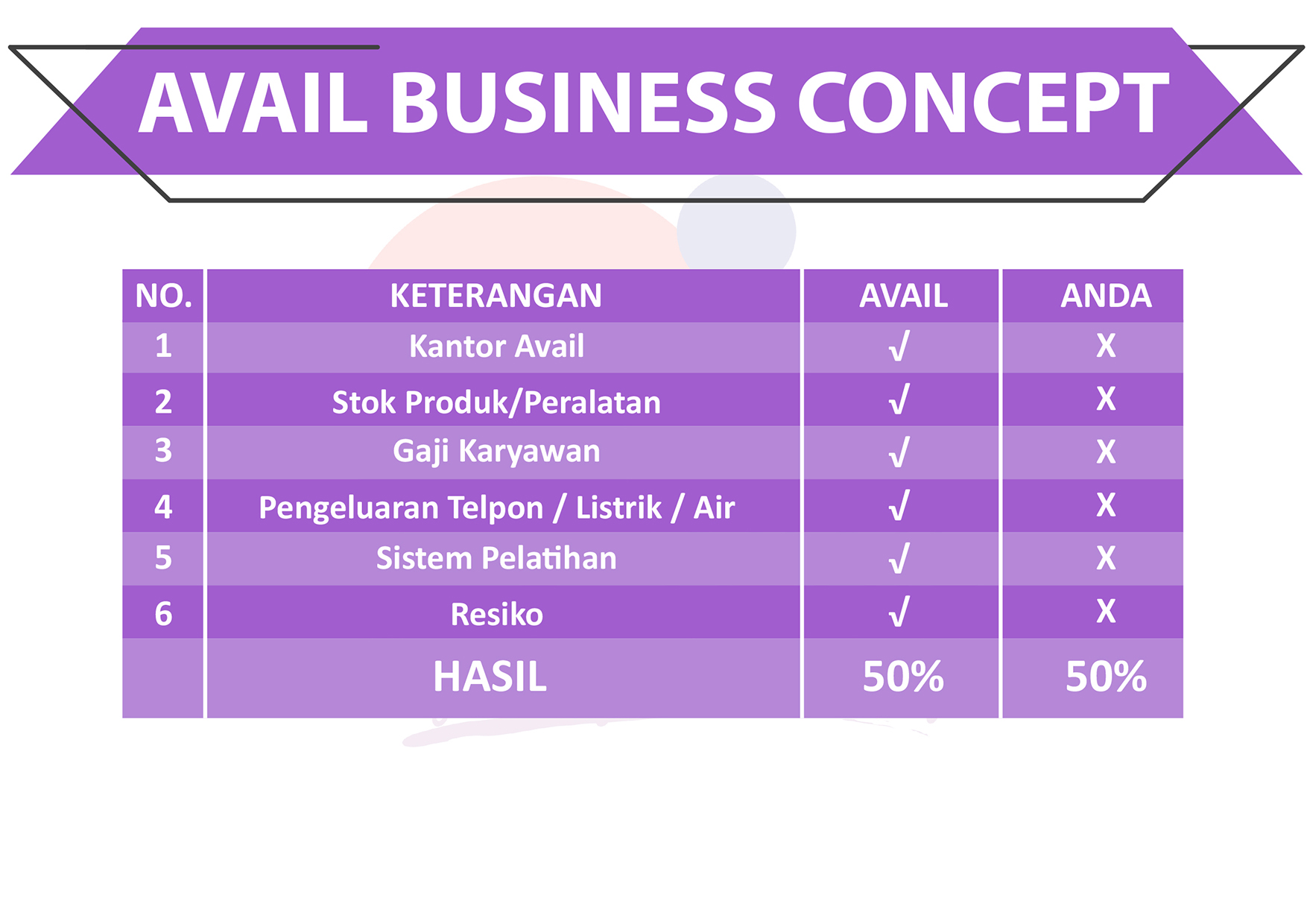 AVAIL BUSINESS CONCEPT

| NO. | KETERANGAN | AVAIL | ANDA |
|---|---|---|---|
| 1 | Kantor Avail | √ | X |
| 2 | Stok Produk/Peralatan | √ | X |
| 3 | Gaji Karyawan | √ | X |
| 4 | Pengeluaran Telpon / Listrik / Air | √ | X |
| 5 | Sistem Pelatihan | √ | X |
| 6 | Resiko | √ | X |
| | HASIL | 50% | 50% |